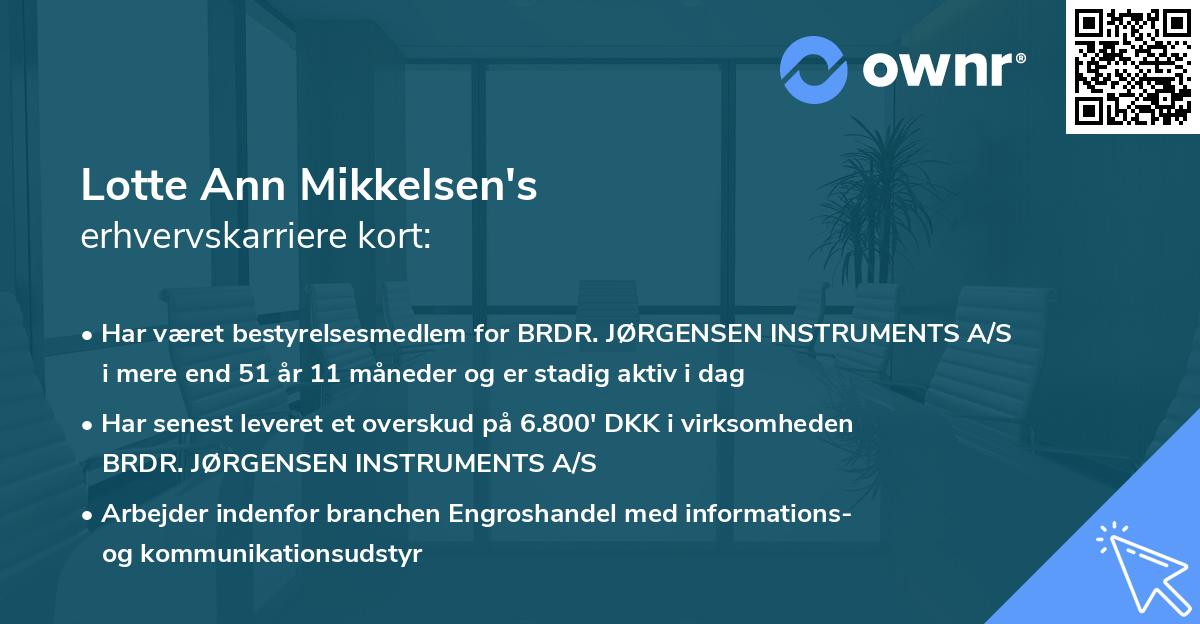 ownr®

Lotte Ann Mikkelsen's
erhvervskarriere kort:

• Har været bestyrelsesmedlem for BRDR. JØRGENSEN INSTRUMENTS A/S i mere end 51 år 11 måneder og er stadig aktiv i dag

• Har senest leveret et overskud på 6.800' DKK i virksomheden BRDR. JØRGENSEN INSTRUMENTS A/S

• Arbejder indenfor branchen Engroshandel med informations- og kommunikationsudstyr